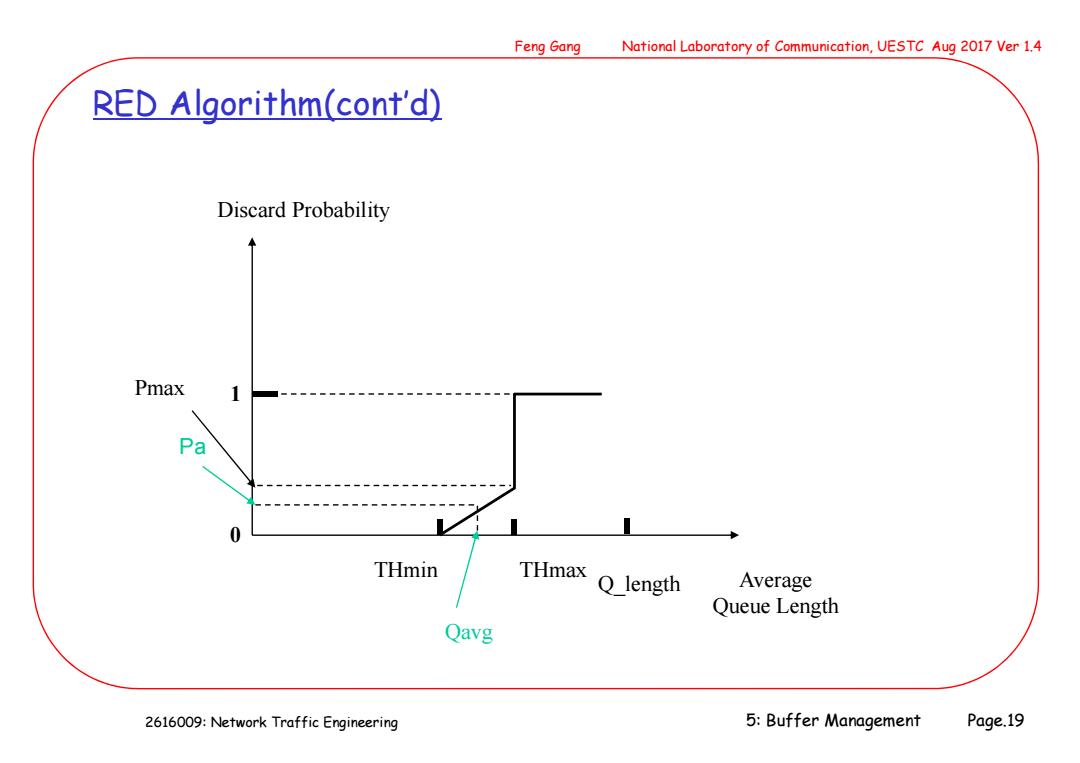 Feng Gang National Laboratory of Communication, UESTC Aug 2017 Ver 1.4

RED Algorithm(cont'd)

Discard Probability

Pmax

1

Pa

0

THmin

THmax

Q_length

Average Queue Length

Qavg

2616009: Network Traffic Engineering

5: Buffer Management Page.19